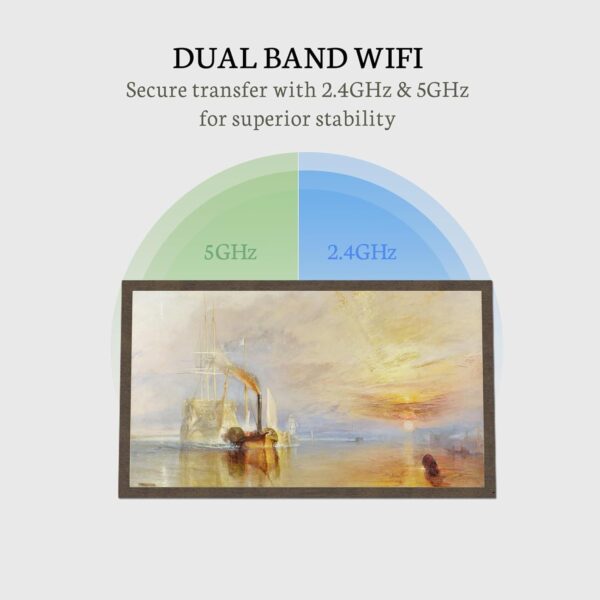 DUAL BAND WIFI
Secure transfer with 2.4GHz & 5GHz for superior stability

5GHz
2.4GHz